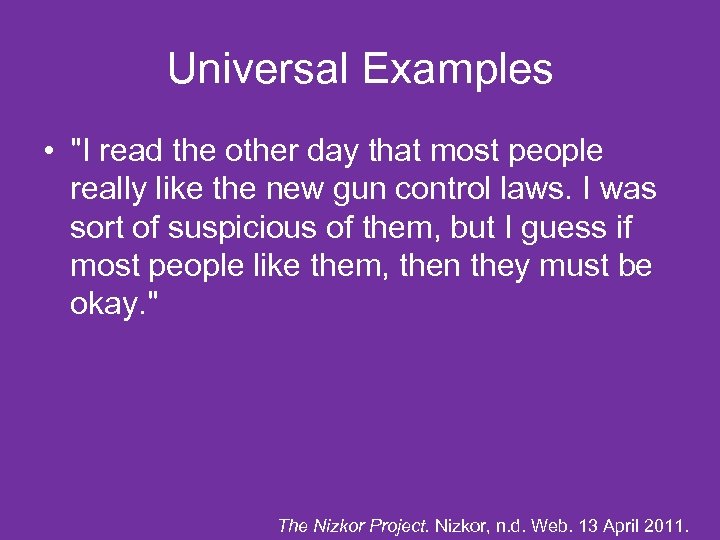 Universal Examples

• "I read the other day that most people really like the new gun control laws. I was sort of suspicious of them, but I guess if most people like them, then they must be okay."

The Nizkor Project. Nizkor, n.d. Web. 13 April 2011.